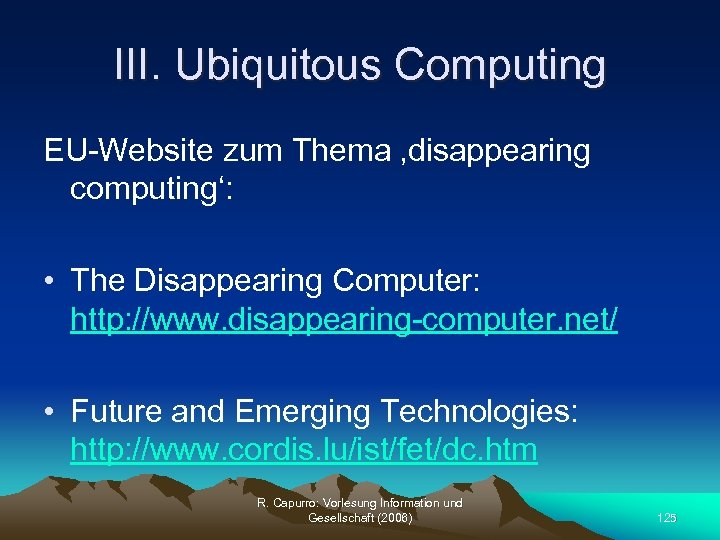 III. Ubiquitous Computing

EU-Website zum Thema ‚disappearing computing‘:

• The Disappearing Computer: http://www.disappearing-computer.net/

• Future and Emerging Technologies: http://www.cordis.lu/ist/fet/dc.htm

R. Capurro: Vorlesung Information und Gesellschaft (2008)

125